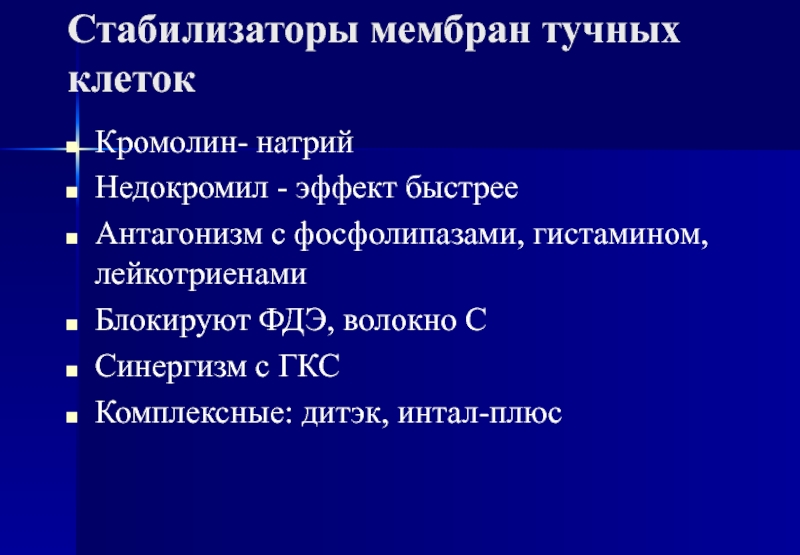 Стабилизаторы мембран тучных клеток

- Кромолин- натрий
- Недокромил - эффект быстрее
- Антагонизм с фосфолипазами, гистамином, лейкотриенами
- Блокируют ФДЭ, волокно С
- Синергизм с ГКС
- Комплексные: дитэк, интал-плюс